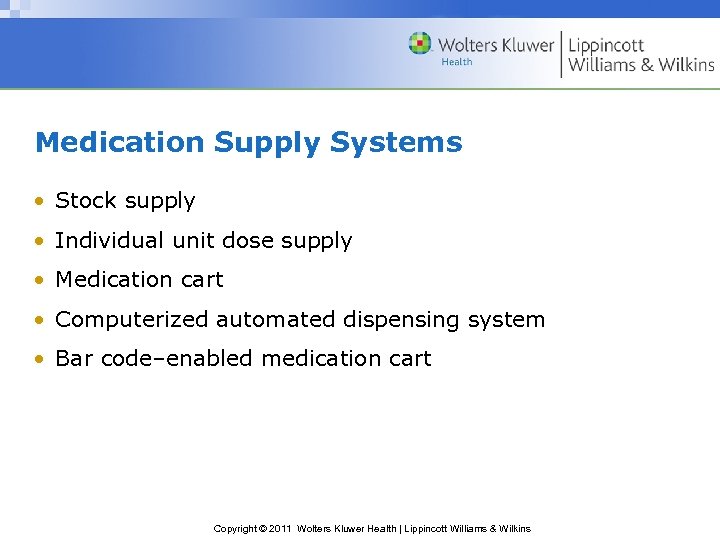 Wolters Kluwer
Health
Lippincott
Williams & Wilkins

Medication Supply Systems

• Stock supply
• Individual unit dose supply
• Medication cart
• Computerized automated dispensing system
• Bar code–enabled medication cart

Copyright © 2011 Wolters Kluwer Health | Lippincott Williams & Wilkins